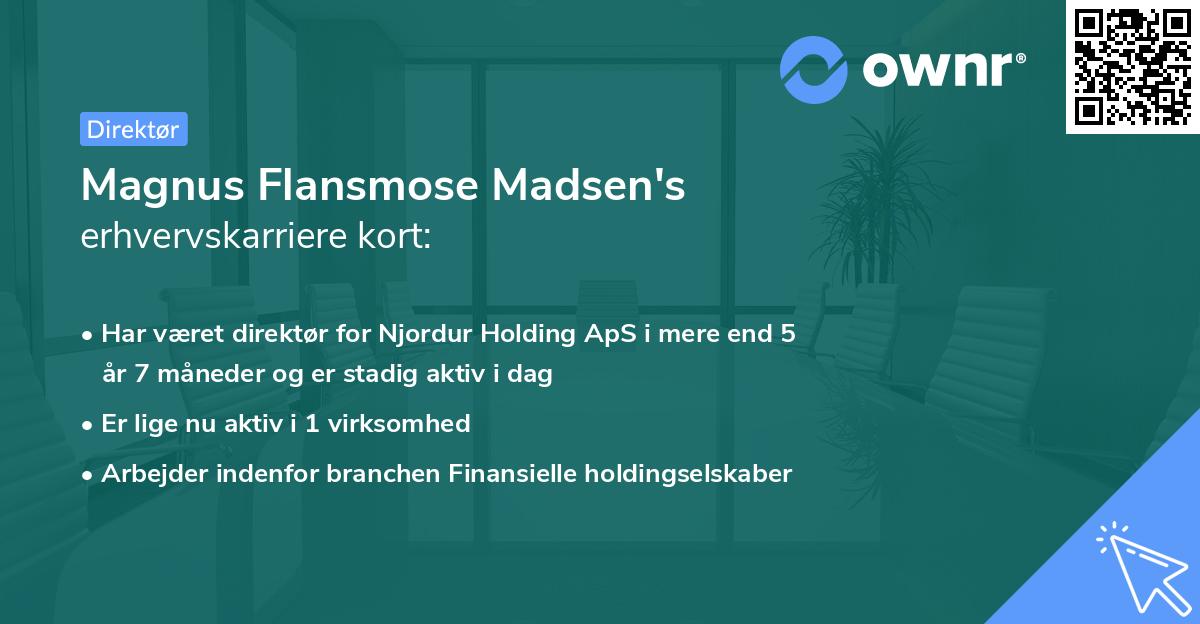 ownr®

Direktør

Magnus Flansmose Madsen's
erhvervskarriere kort:

• Har været direktør for Njordur Holding ApS i mere end 5 år 7 måneder og er stadig aktiv i dag
• Er lige nu aktiv i 1 virksomhed
• Arbejder indenfor branchen Finansielle holdingselskaber